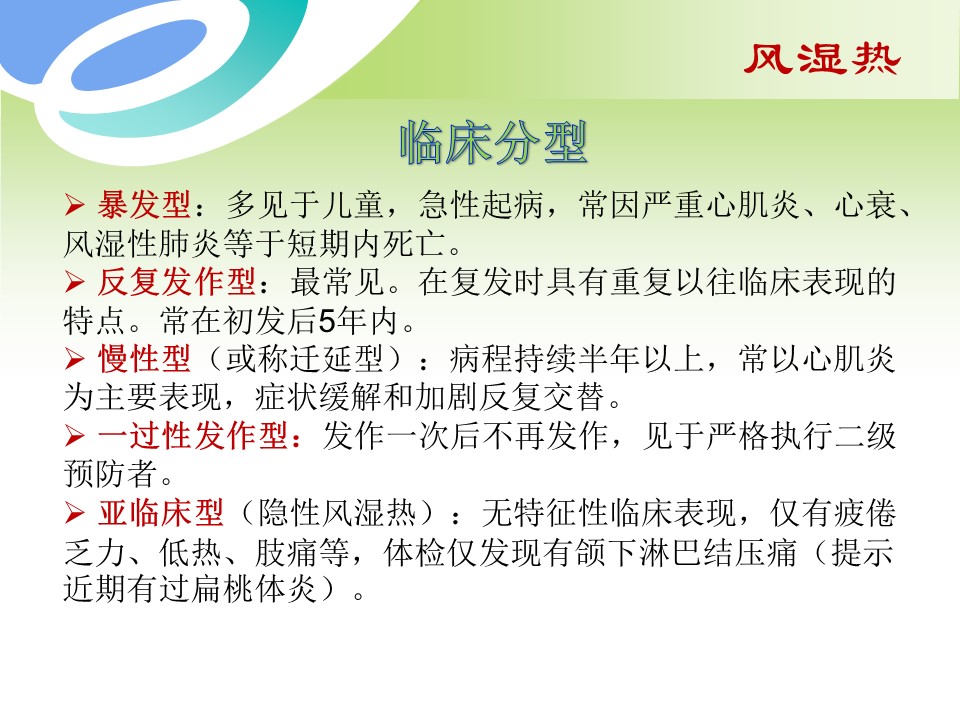 风湿热

临床分型

➢ 暴发型：多见于儿童，急性起病，常因严重心肌炎、心衰、风湿性肺炎等于短期内死亡。

➢ 反复发作型：最常见。在复发时具有重复以往临床表现的特点。常在初发后5年内。

➢ 慢性型（或称迁延型）：病程持续半年以上，常以心肌炎为主要表现，症状缓解和加剧反复交替。

➢ 一过性发作型：发作一次后不再发作，见于严格执行二级预防者。

➢ 亚临床型（隐性风湿热）：无特征性临床表现，仅有疲倦乏力、低热、肢痛等，体检仅发现有颌下淋巴结压痛（提示近期有过扁桃体炎）。